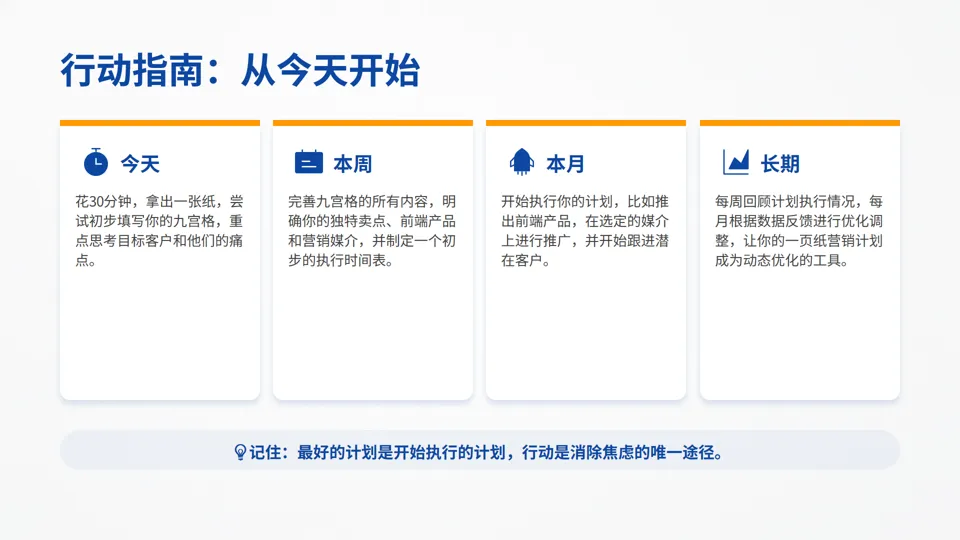 行动指南：从今天开始

今天

花30分钟，拿出一张纸，尝试初步填写你的九宫格，重点思考目标客户和他们的痛点。

本周

完善九宫格的所有内容，明确你的独特卖点、前端产品和营销媒介，并制定一个初步的执行时间表。

本月

开始执行你的计划，比如推出前端产品，在选定的媒介上进行推广，并开始跟进潜在客户。

长期

每周回顾计划执行情况，每月根据数据反馈进行优化调整，让你的一页纸营销计划成为动态优化的工具。

记住：最好的计划是开始执行的计划，行动是消除焦虑的唯一途径。